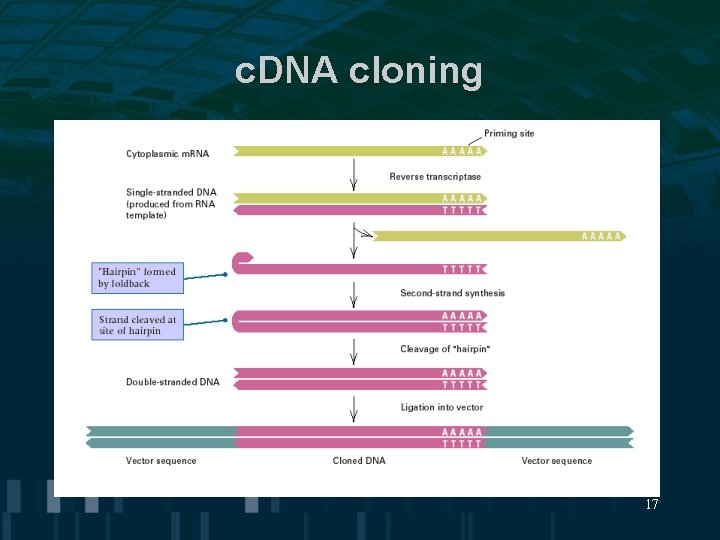 cDNA cloning

Priming site

Cytoplasmic mRNA

A A A A A

Reverse transcriptase

Single-stranded DNA (produced from RNA template)

A A A A A

T T T T T

A A A A A

"Hairpin" formed by foldback

T T T T T

Second-strand synthesis

Strand cleaved at site of hairpin

A A A A A

T T T T T

Cleavage of "hairpin"

Double-stranded DNA

A A A A A

T T T T T

Ligation into vector

A A A A A

T T T T T

Vector sequence

Cloned DNA

Vector sequence

17